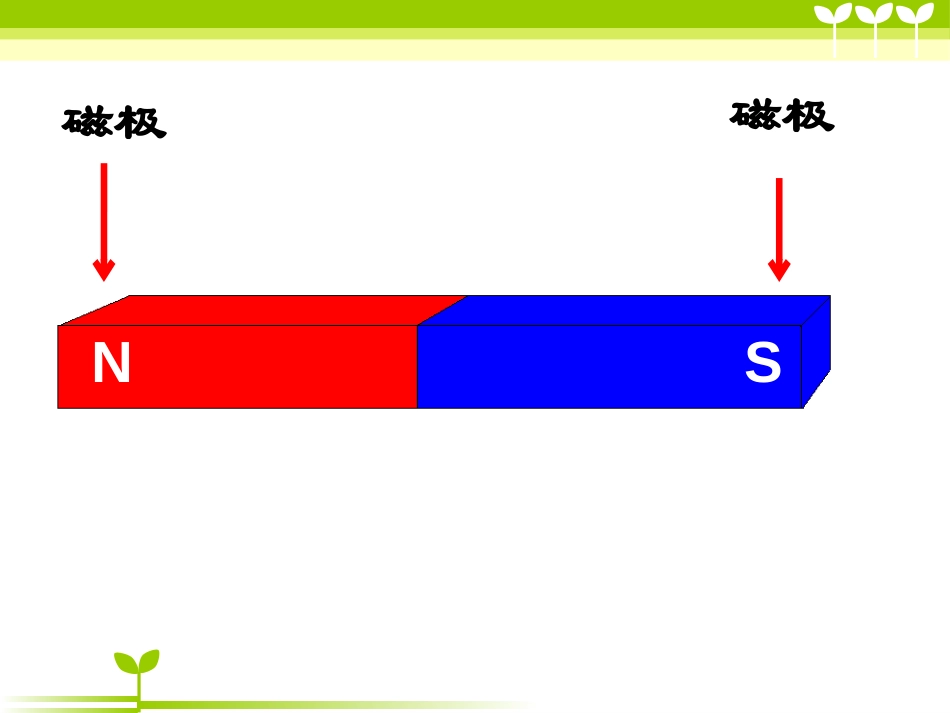 磁极

磁极

N

S